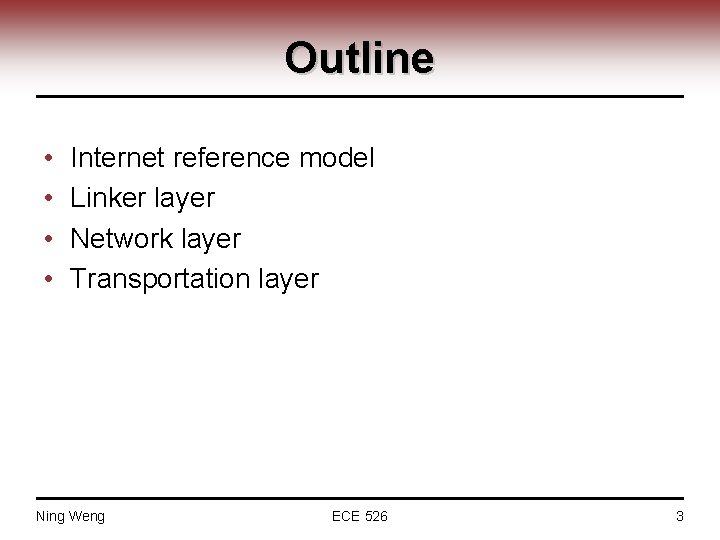 Outline

• Internet reference model
• Linker layer
• Network layer
• Transportation layer

Ning Weng
ECE 526
3